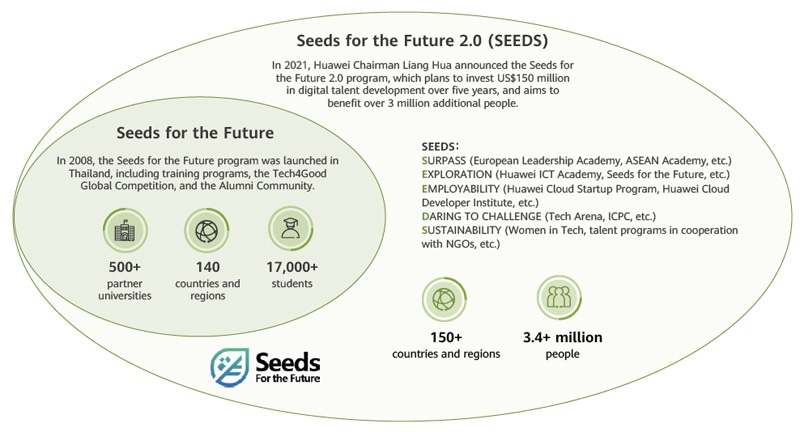 Seeds for the Future 2.0 (SEEDS)

In 2021, Huawei Chairman Liang Hua announced the Seeds for the Future 2.0 program, which plans to invest US$150 million in digital talent development over five years, and aims to benefit over 3 million additional people.

Seeds for the Future

In 2008, the Seeds for the Future program was launched in Thailand, including training programs, the Tech4Good Global Competition, and the Alumni Community.

500+
partner universities

140
countries and regions

17,000+
students

SEEDS:
SURPASS (European Leadership Academy, ASEAN Academy, etc.)
EXPLORATION (Huawei ICT Academy, Seeds for the Future, etc.)
EMPLOYABILITY (Huawei Cloud Startup Program, Huawei Cloud Developer Institute, etc.)
DARING TO CHALLENGE (Tech Arena, ICPC, etc.)
SUSTAINABILITY (Women in Tech, talent programs in cooperation with NGOs, etc.)

150+
countries and regions

3.4+ million
people

Seeds
For the Future